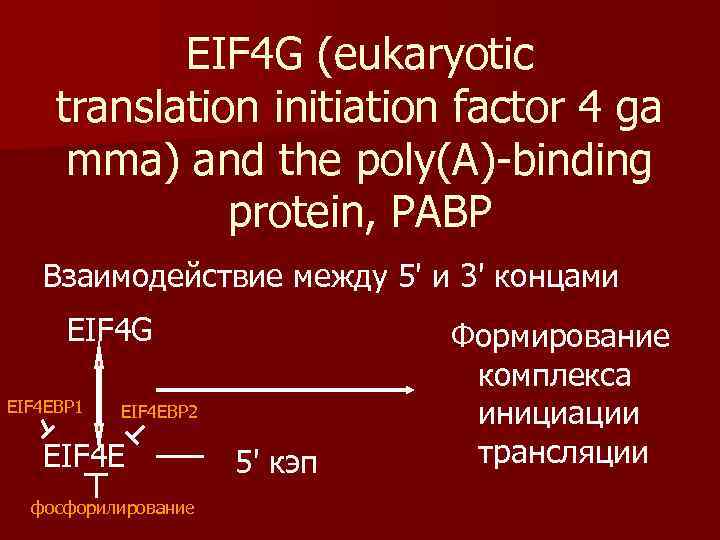 EIF4G (eukaryotic translation initiation factor 4 ga mma) and the poly(A)-binding protein, PABP

Взаимодействие между 5' и 3' концами

EIF4G

EIF4EBP1

EIF4EBP2

EIF4E

5' кэп

фосфорилирование

Формирование комплекса инициации трансляции